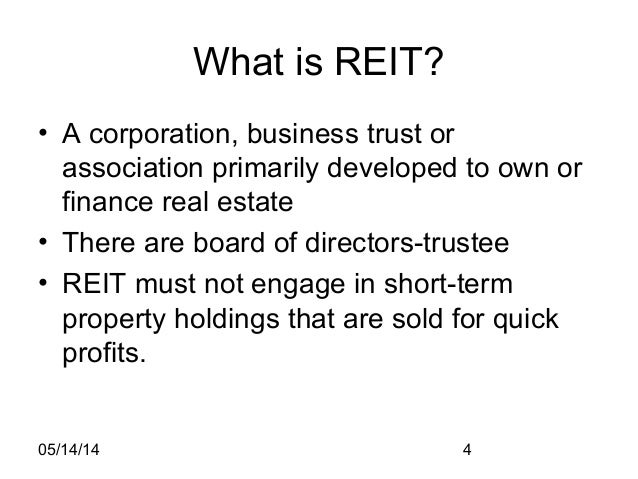 What is REIT?

• A corporation, business trust or association primarily developed to own or finance real estate
• There are board of directors-trustee
• REIT must not engage in short-term property holdings that are sold for quick profits.

05/14/14

4